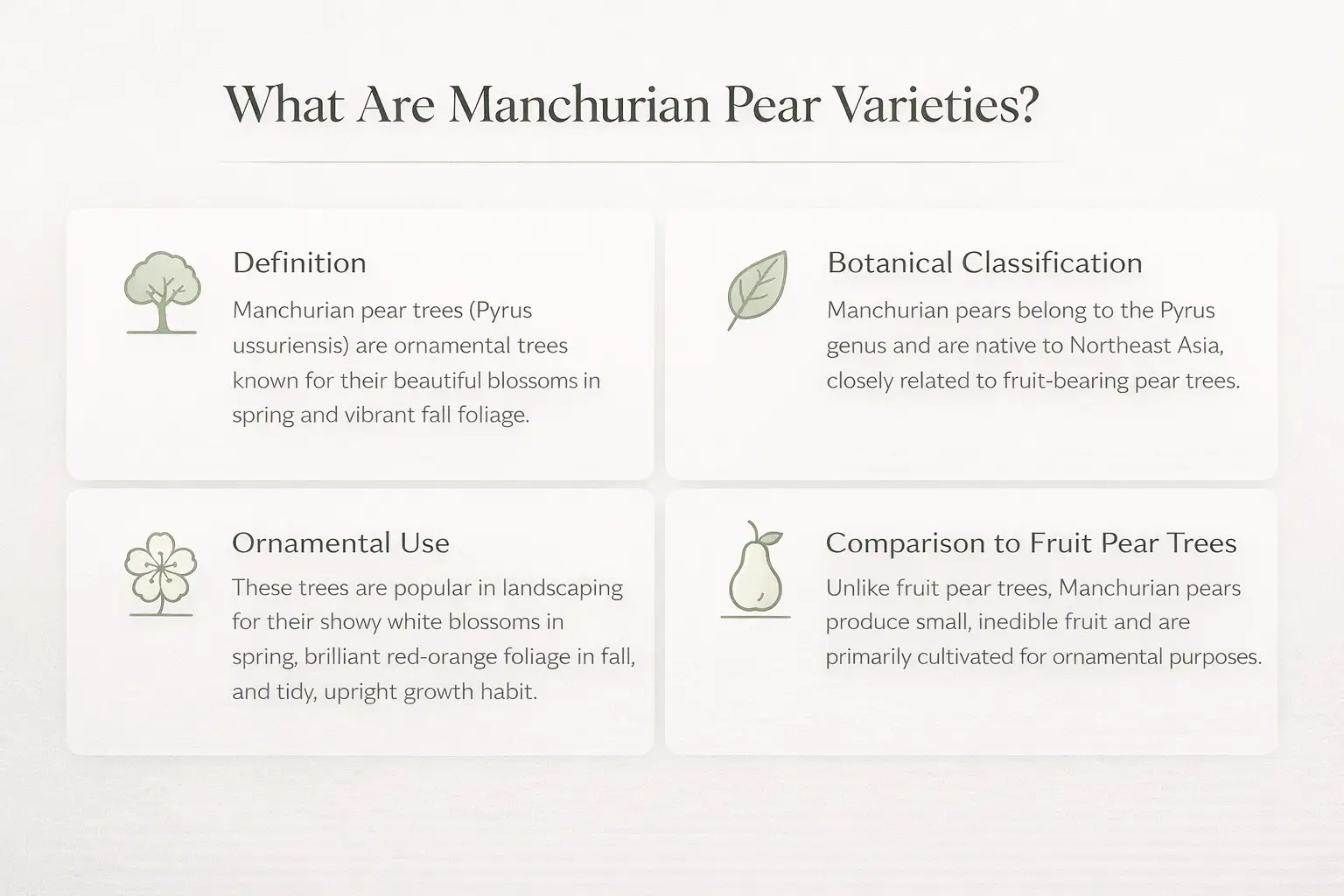 What Are Manchurian Pear Varieties?

Definition

Manchurian pear trees (Pyrus ussuriensis) are ornamental trees known for their beautiful blossoms in spring and vibrant fall foliage.

Botanical Classification

Manchurian pears belong to the Pyrus genus and are native to Northeast Asia, closely related to fruit-bearing pear trees.

Ornamental Use

These trees are popular in landscaping for their showy white blossoms in spring, brilliant red-orange foliage in fall, and tidy, upright growth habit.

Comparison to Fruit Pear Trees

Unlike fruit pear trees, Manchurian pears produce small, inedible fruit and are primarily cultivated for ornamental purposes.